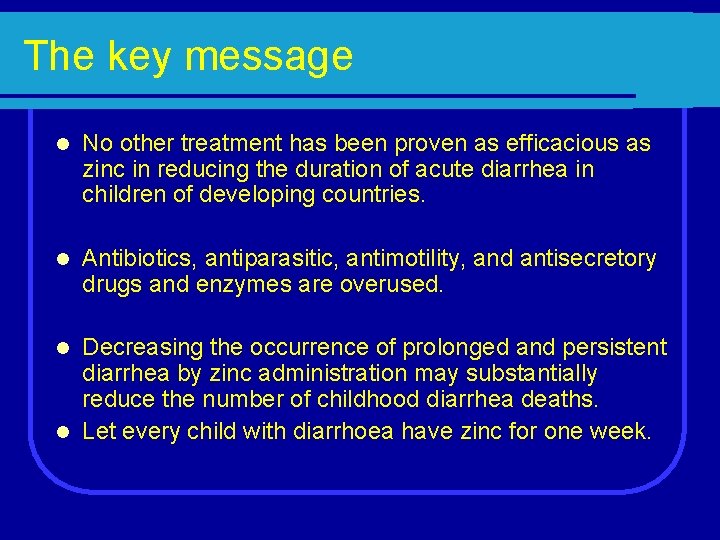 The key message

- No other treatment has been proven as efficacious as zinc in reducing the duration of acute diarrhea in children of developing countries.

- Antibiotics, antiparasitic, antimotility, and antisecretory drugs and enzymes are overused.

- Decreasing the occurrence of prolonged and persistent diarrhea by zinc administration may substantially reduce the number of childhood diarrhea deaths.
- Let every child with diarrhoea have zinc for one week.